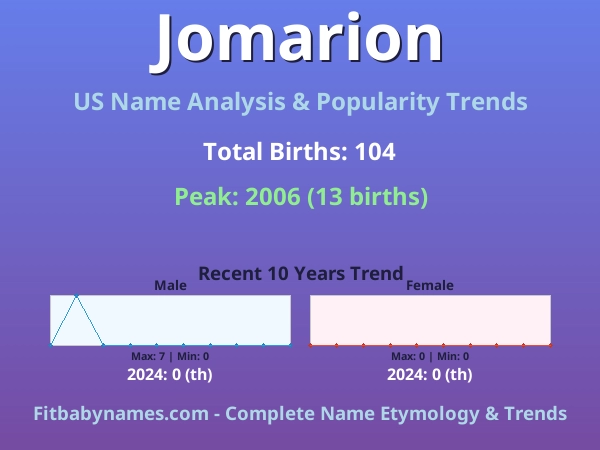 Jomarion

US Name Analysis & Popularity Trends

Total Births: 104

Peak: 2006 (13 births)

Recent 10 Years Trend

Male

Max: 7 | Min: 0

2024: 0 (th)

Female

Max: 0 | Min: 0

2024: 0 (th)

Fitbabynames.com - Complete Name Etymology & Trends